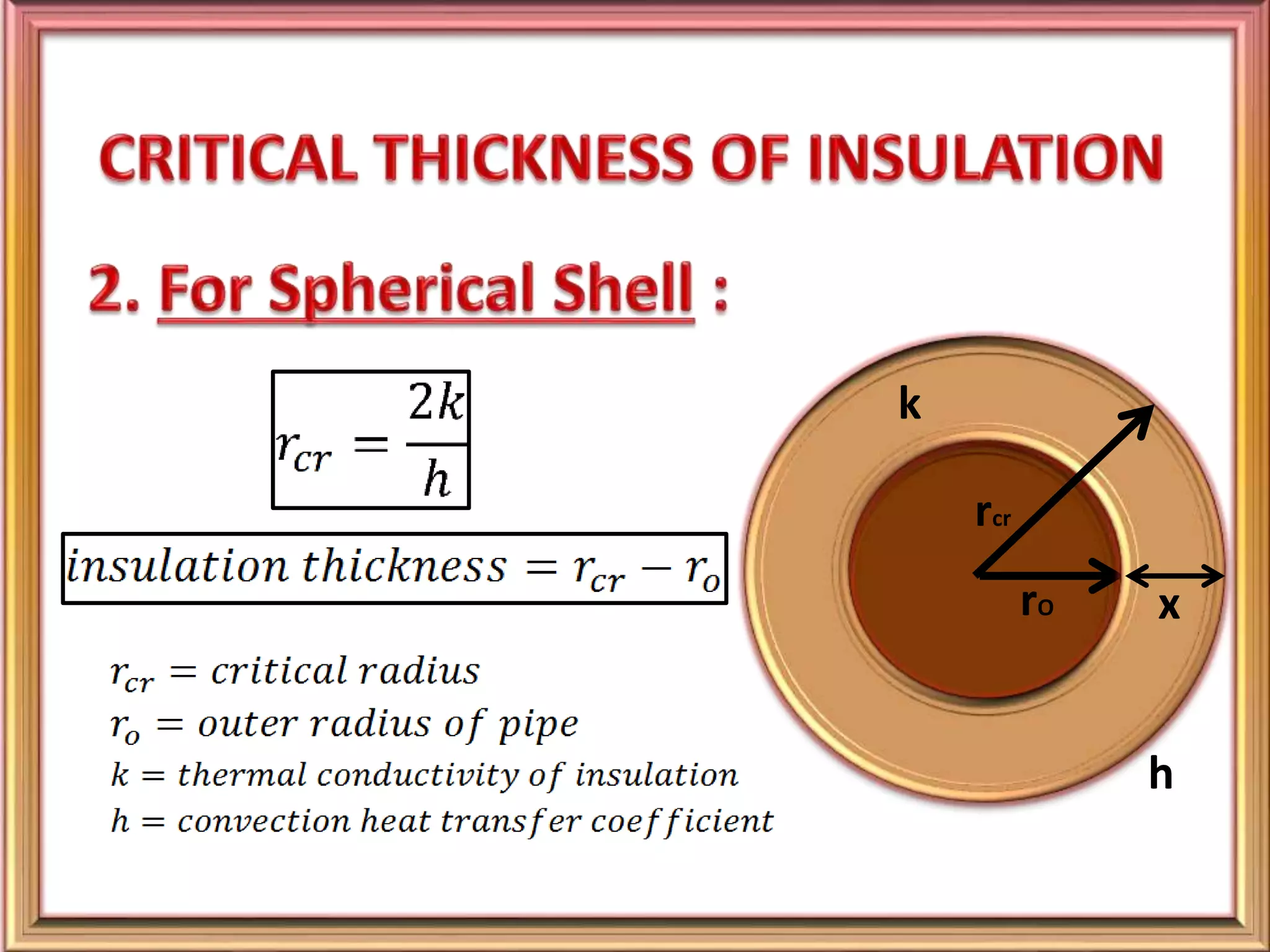 CRITICAL THICKNESS OF INSULATION

2. For Spherical Shell :

$r_{cr} = \frac{2k}{h}$

$insulation\ thickness = r_{cr} - r_o$

$r_{cr} = critical\ radius$
$r_o = outer\ radius\ of\ pipe$
$k = thermal\ conductivity\ of\ insulation$
$h = convection\ heat\ transfer\ coefficient$

k

$r_{cr}$

$r_o$

x

h